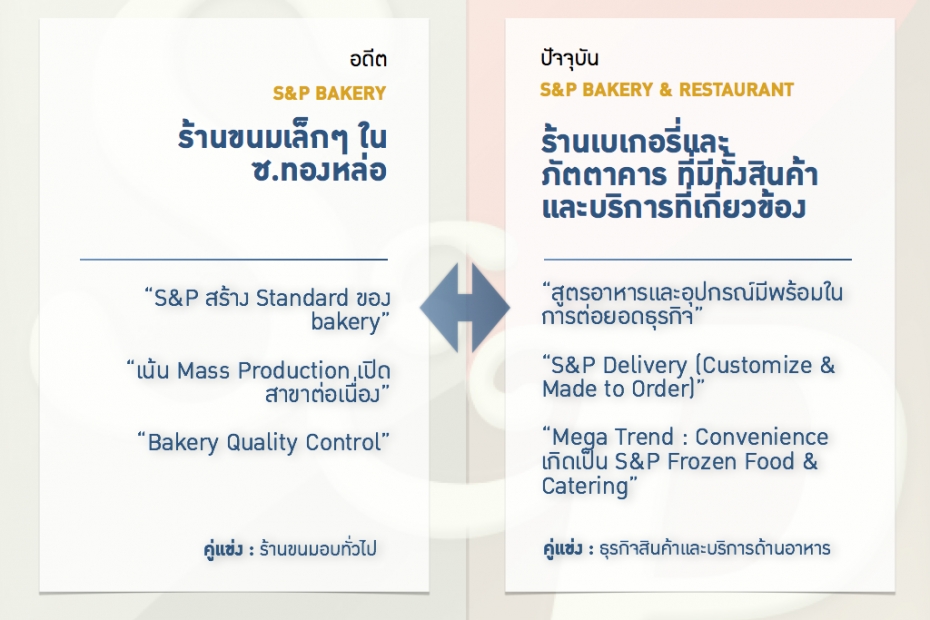 อดีต

S&P BAKERY

ร้านขนมเล็กๆ ใน ซ.ทองหล่อ

“S&P สร้าง Standard ของ bakery”

“เน้น Mass Production เปิดสาขาต่อเนื่อง”

“Bakery Quality Control”

คู่แข่ง : ร้านขนมอบทั่วไป

ปัจจุบัน

S&P BAKERY & RESTAURANT

ร้านเบเกอรี่และภัตตาคาร ที่มีทั้งสินค้าและบริการที่เกี่ยวข้อง

“สูตรอาหารและอุปกรณ์มีพร้อมในการต่อยอดธุรกิจ”

“S&P Delivery (Customize & Made to Order)”

“Mega Trend : Convenience เกิดเป็น S&P Frozen Food & Catering”

คู่แข่ง : ธุรกิจสินค้าและบริการด้านอาหาร